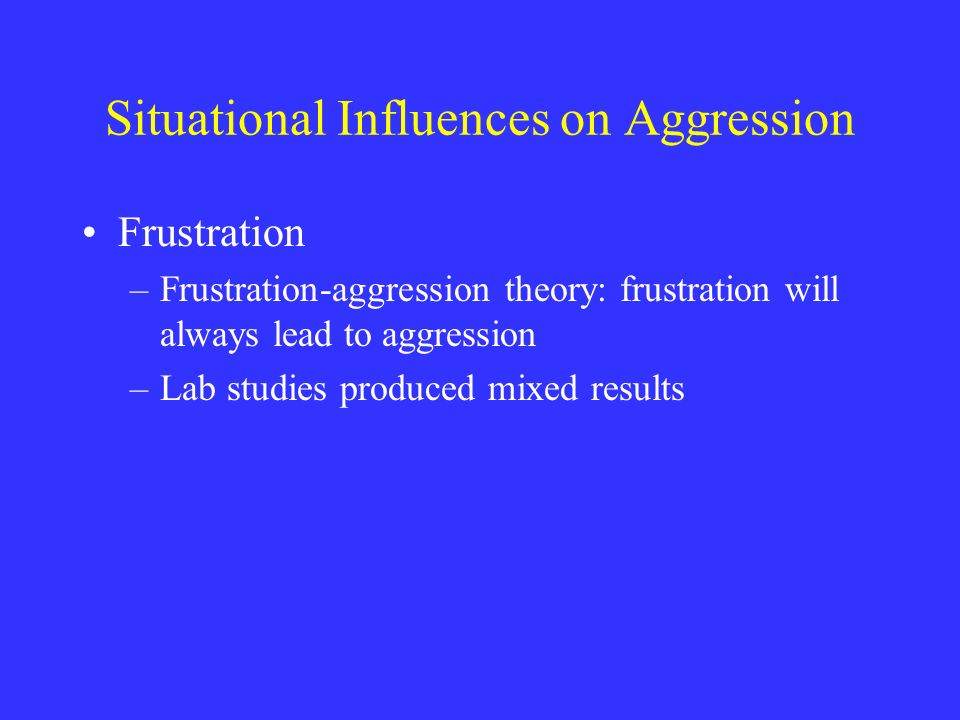 Situational Influences on Aggression

• Frustration

– Frustration-aggression theory: frustration will always lead to aggression

– Lab studies produced mixed results